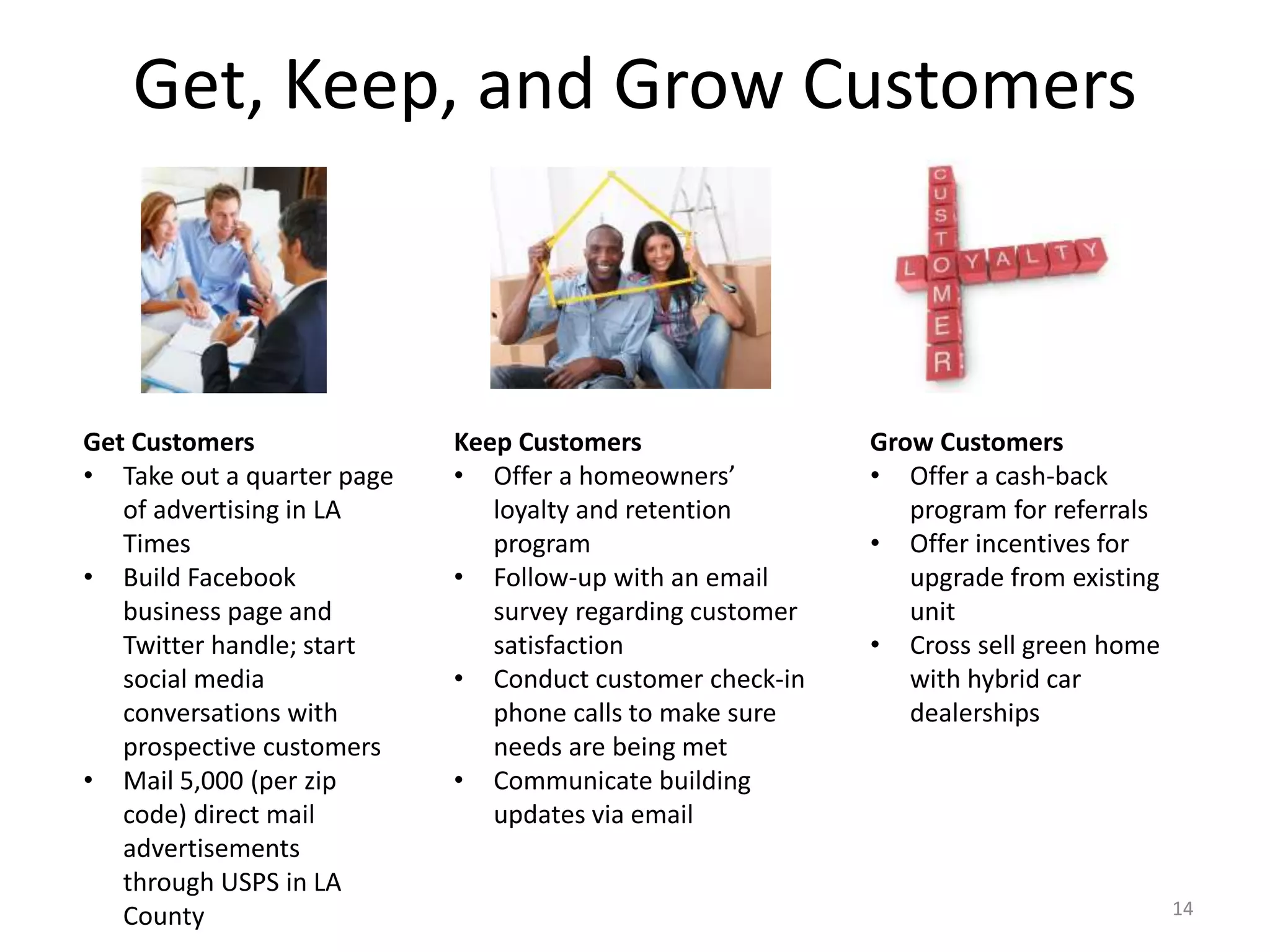 Get, Keep, and Grow Customers

CUSTOMER

LOYALTY

Get Customers
• Take out a quarter page of advertising in LA Times
• Build Facebook business page and Twitter handle; start social media conversations with prospective customers
• Mail 5,000 (per zip code) direct mail advertisements through USPS in LA County

Keep Customers
• Offer a homeowners' loyalty and retention program
• Follow-up with an email survey regarding customer satisfaction
• Conduct customer check-in phone calls to make sure needs are being met
• Communicate building updates via email

Grow Customers
• Offer a cash-back program for referrals
• Offer incentives for upgrade from existing unit
• Cross sell green home with hybrid car dealerships

14